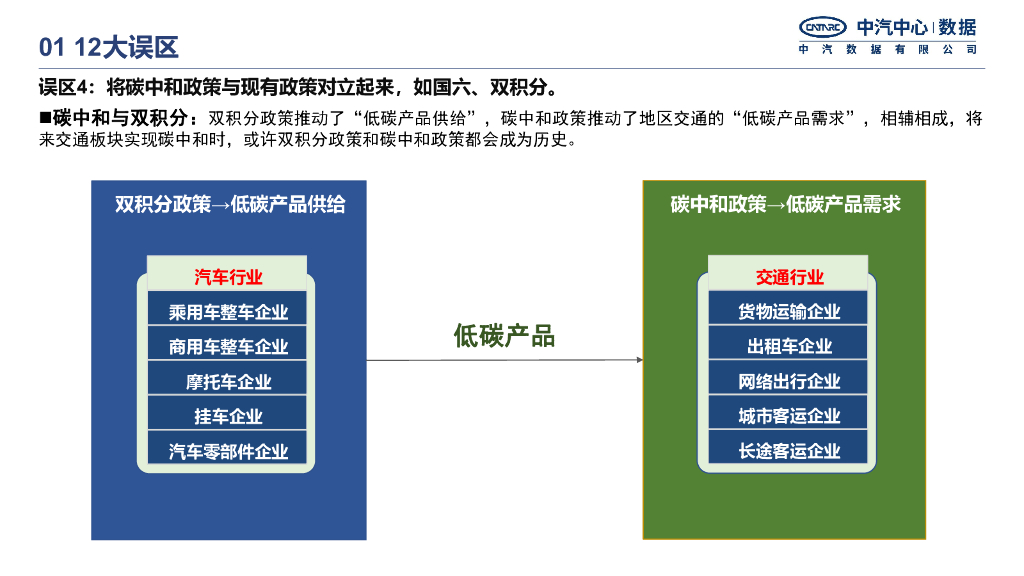 01 12大误区

CATARC 中汽中心 | 数据
中 汽 数 据 有 限 公 司

误区4：将碳中和政策与现有政策对立起来，如国六、双积分。

■碳中和与双积分：双积分政策推动了“低碳产品供给”，碳中和政策推动了地区交通的“低碳产品需求”，相辅相成，将来交通板块实现碳中和时，或许双积分政策和碳中和政策都会成为历史。

双积分政策→低碳产品供给

汽车行业

乘用车整车企业

商用车整车企业

摩托车企业

挂车企业

汽车零部件企业

低碳产品

碳中和政策→低碳产品需求

交通行业

货物运输企业

出租车企业

网络出行企业

城市客运企业

长途客运企业